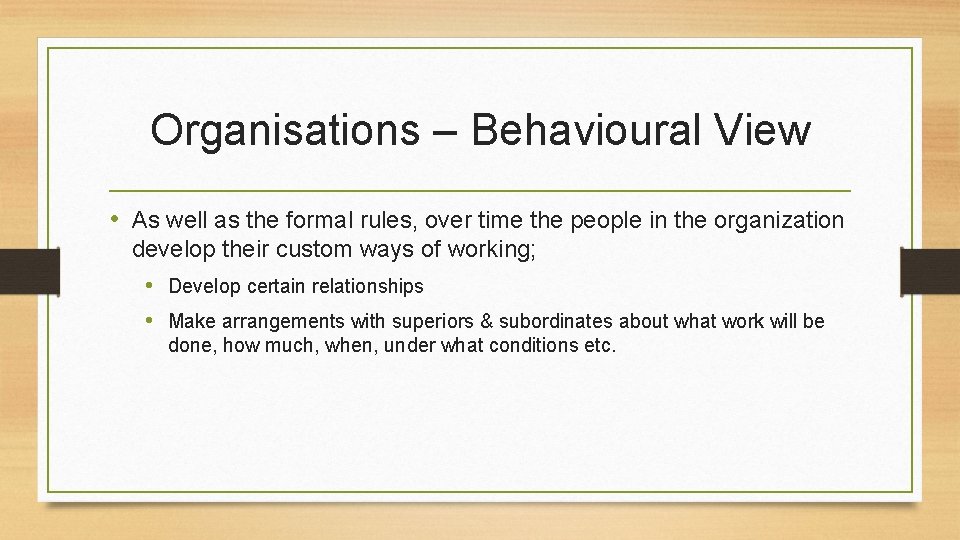 Organisations – Behavioural View

• As well as the formal rules, over time the people in the organization develop their custom ways of working;

• Develop certain relationships

• Make arrangements with superiors & subordinates about what work will be done, how much, when, under what conditions etc.